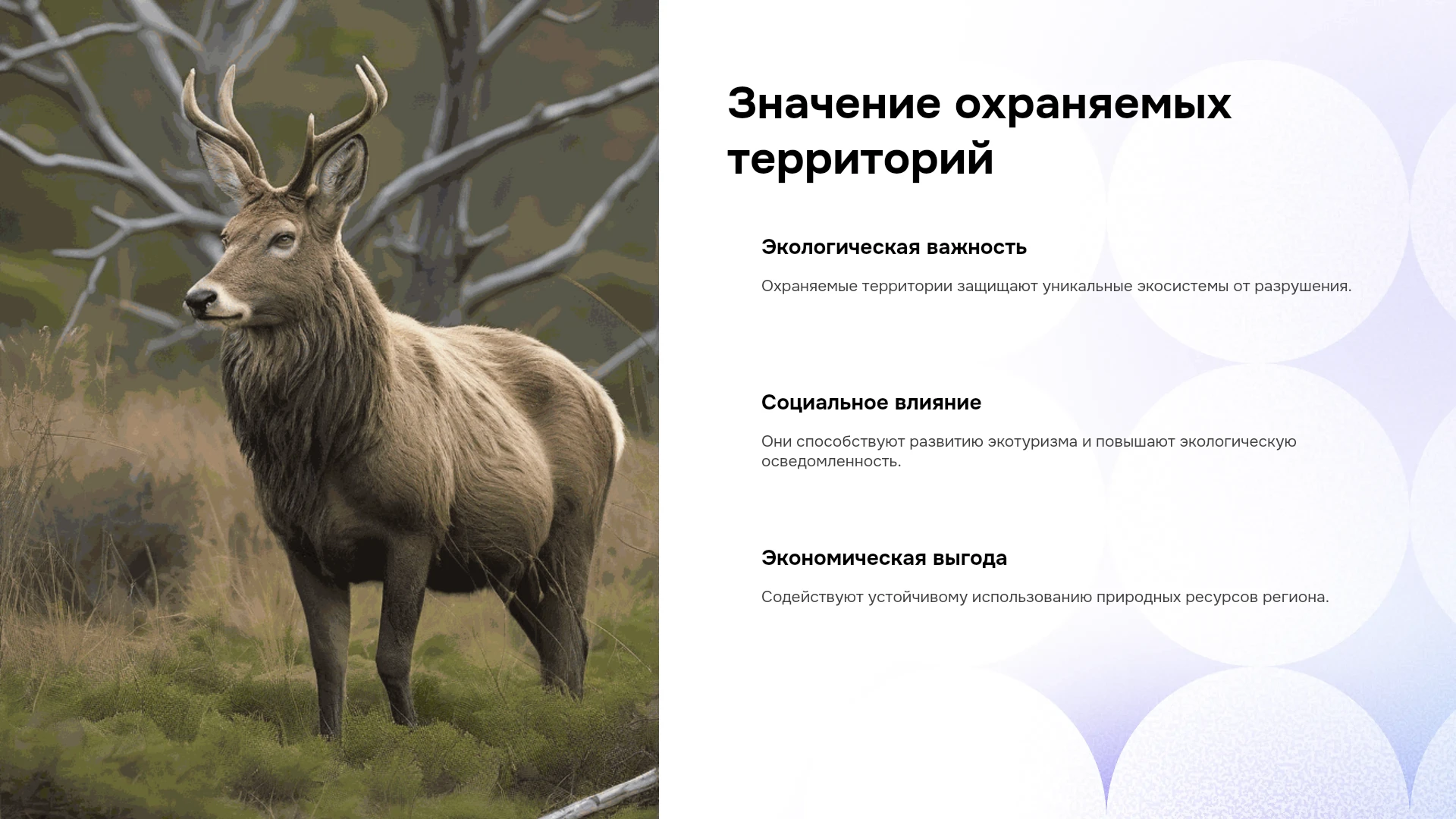 Значение охраняемых территорий

Экологическая важность

Охраняемые территории защищают уникальные экосистемы от разрушения.

Социальное влияние

Они способствуют развитию экотуризма и повышают экологическую осведомленность.

Экономическая выгода

Содействуют устойчивому использованию природных ресурсов региона.